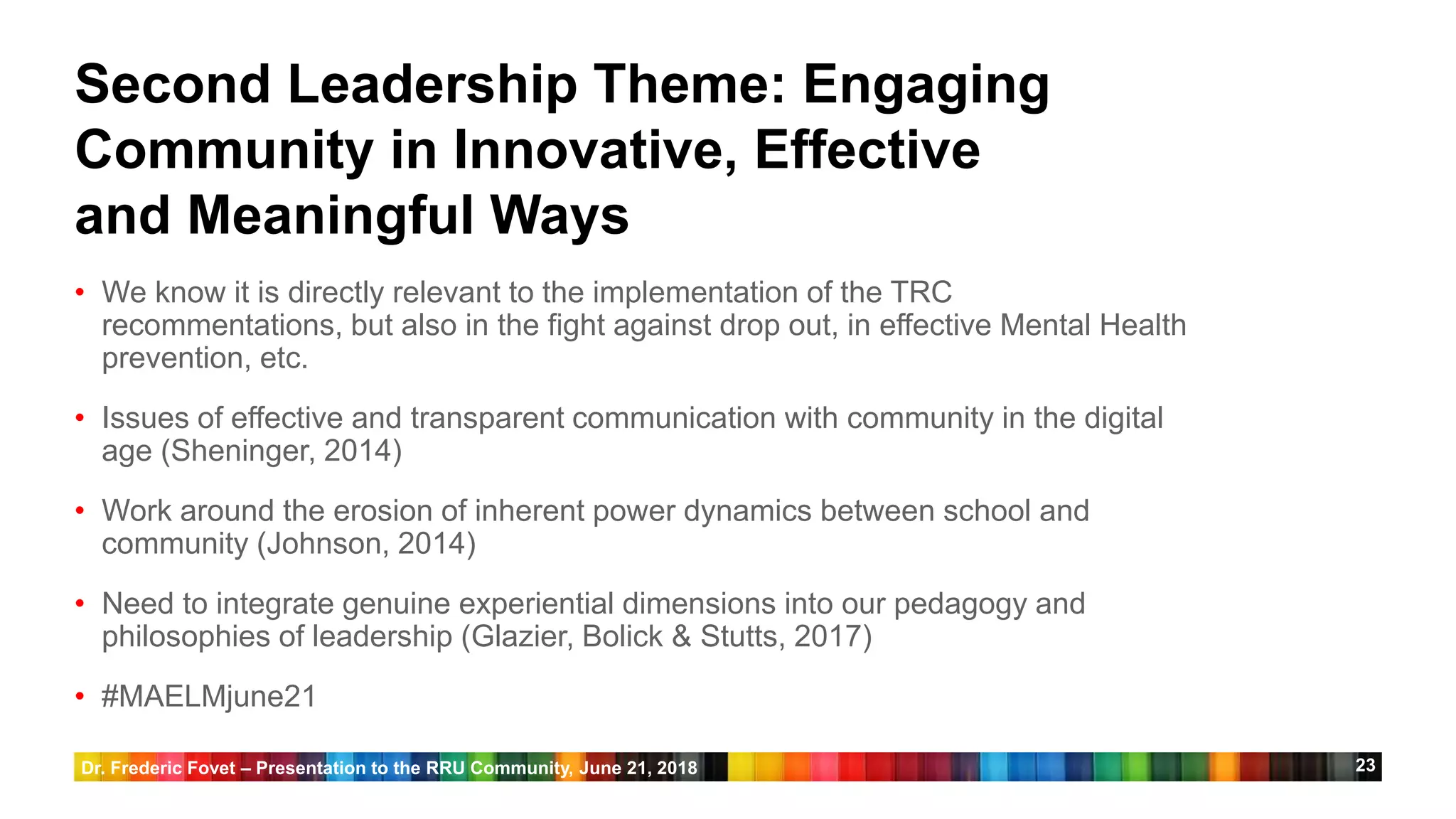 Second Leadership Theme: Engaging Community in Innovative, Effective and Meaningful Ways

• We know it is directly relevant to the implementation of the TRC recommentations, but also in the fight against drop out, in effective Mental Health prevention, etc.

• Issues of effective and transparent communication with community in the digital age (Sheninger, 2014)

• Work around the erosion of inherent power dynamics between school and community (Johnson, 2014)

• Need to integrate genuine experiential dimensions into our pedagogy and philosophies of leadership (Glazier, Bolick & Stutts, 2017)

• #MAELMjune21

Dr. Frederic Fovet – Presentation to the RRU Community, June 21, 2018

23